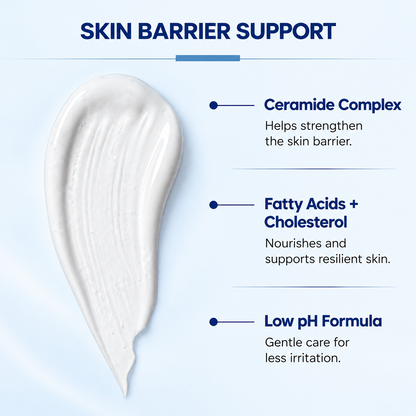 SKIN BARRIER SUPPORT

Ceramide Complex

Helps strengthen the skin barrier.

Fatty Acids + Cholesterol

Nourishes and supports resilient skin.

Low pH Formula

Gentle care for less irritation.